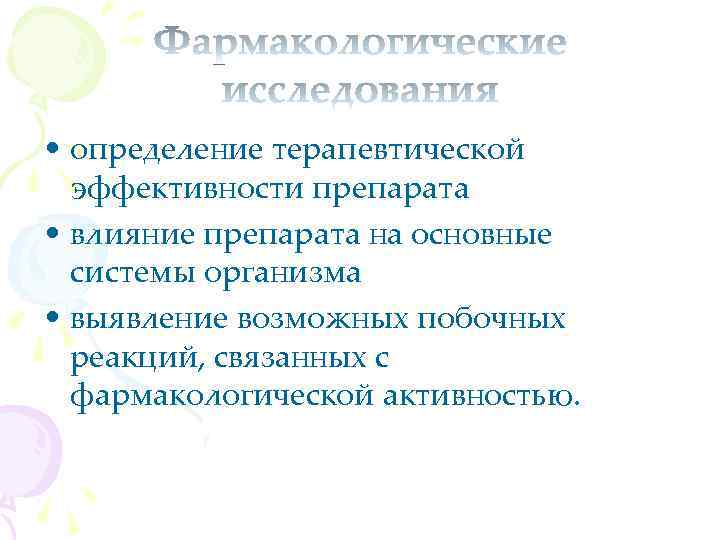 Фармакологические исследования

• определение терапевтической эффективности препарата
• влияние препарата на основные системы организма
• выявление возможных побочных реакций, связанных с фармакологической активностью.